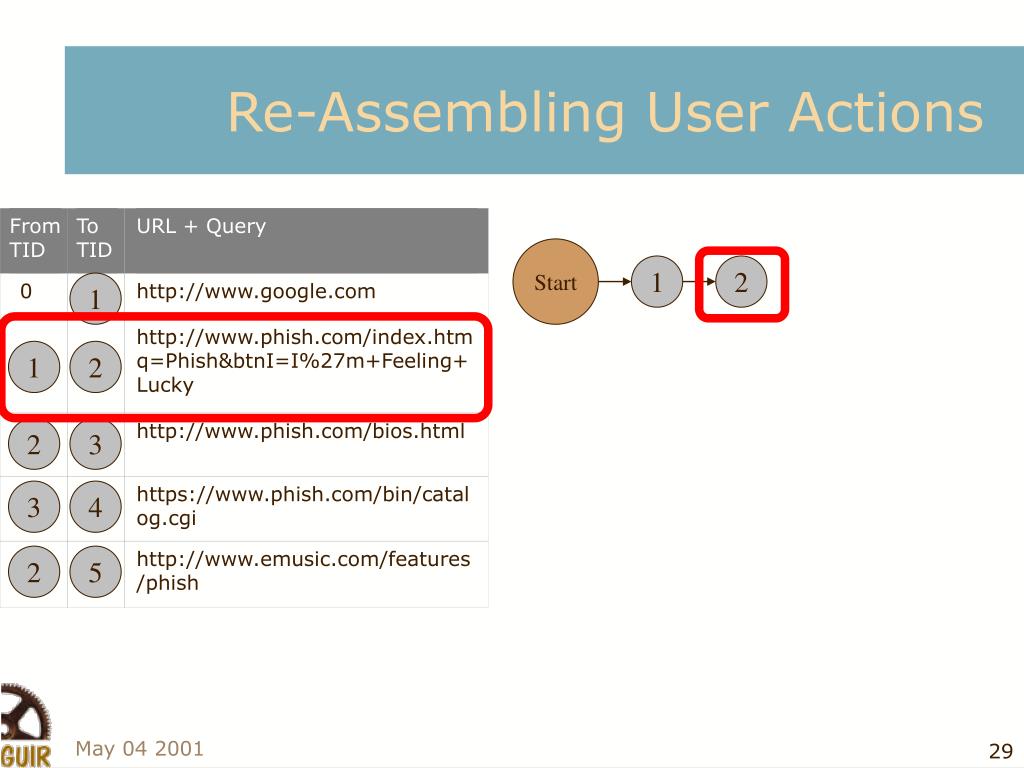 Re-Assembling User Actions

| From TID | To TID | URL + Query |
|---|---|---|
| 0 | 1 | http://www.google.com |
| 1 | 2 | http://www.phish.com/index.htm q=Phish&btnI=I%27m+Feeling+Lucky |
| 2 | 3 | http://www.phish.com/bios.html |
| 3 | 4 | https://www.phish.com/bin/catalog.cgi |
| 2 | 5 | http://www.emusic.com/features/phish |

Start 1 2

GUIR

May 04 2001

29